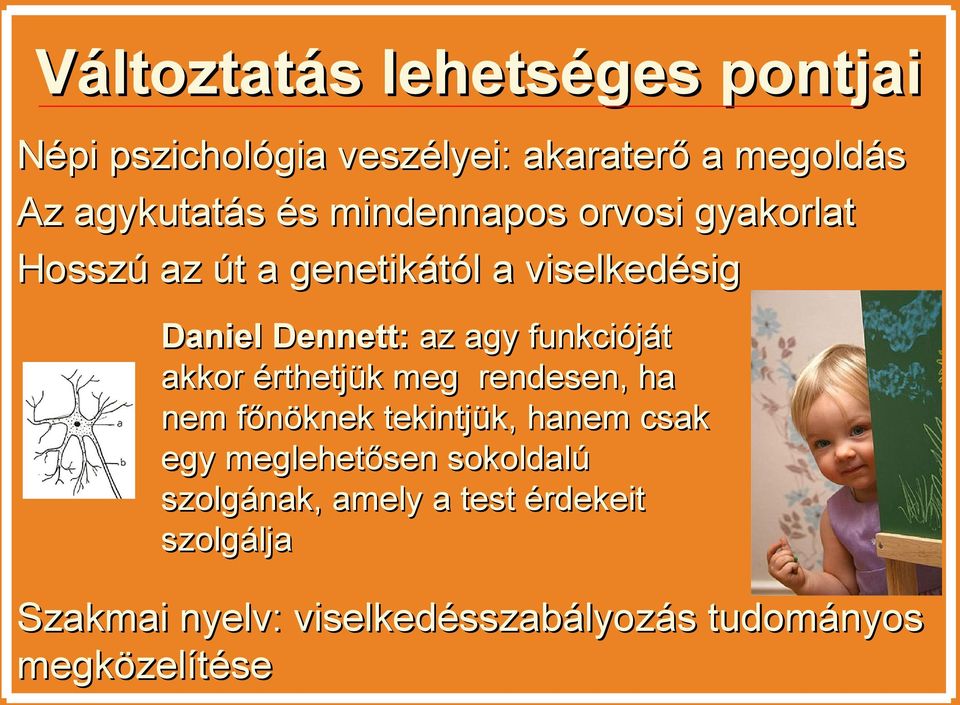 Változtatás lehetséges pontjai

Népi pszichológia veszélyei: akaraterő a megoldás

Az agykutatás és mindennapos orvosi gyakorlat

Hosszú az út a genetikától a viselkedésig

a

b

Daniel Dennett: az agy funkcióját akkor érthetjük meg rendesen, ha nem főnöknek tekintjük, hanem csak egy meglehetősen sokoldalú szolgának, amely a test érdekeit szolgálja

Szakmai nyelv: viselkedésszabályozás tudományos megközelítése